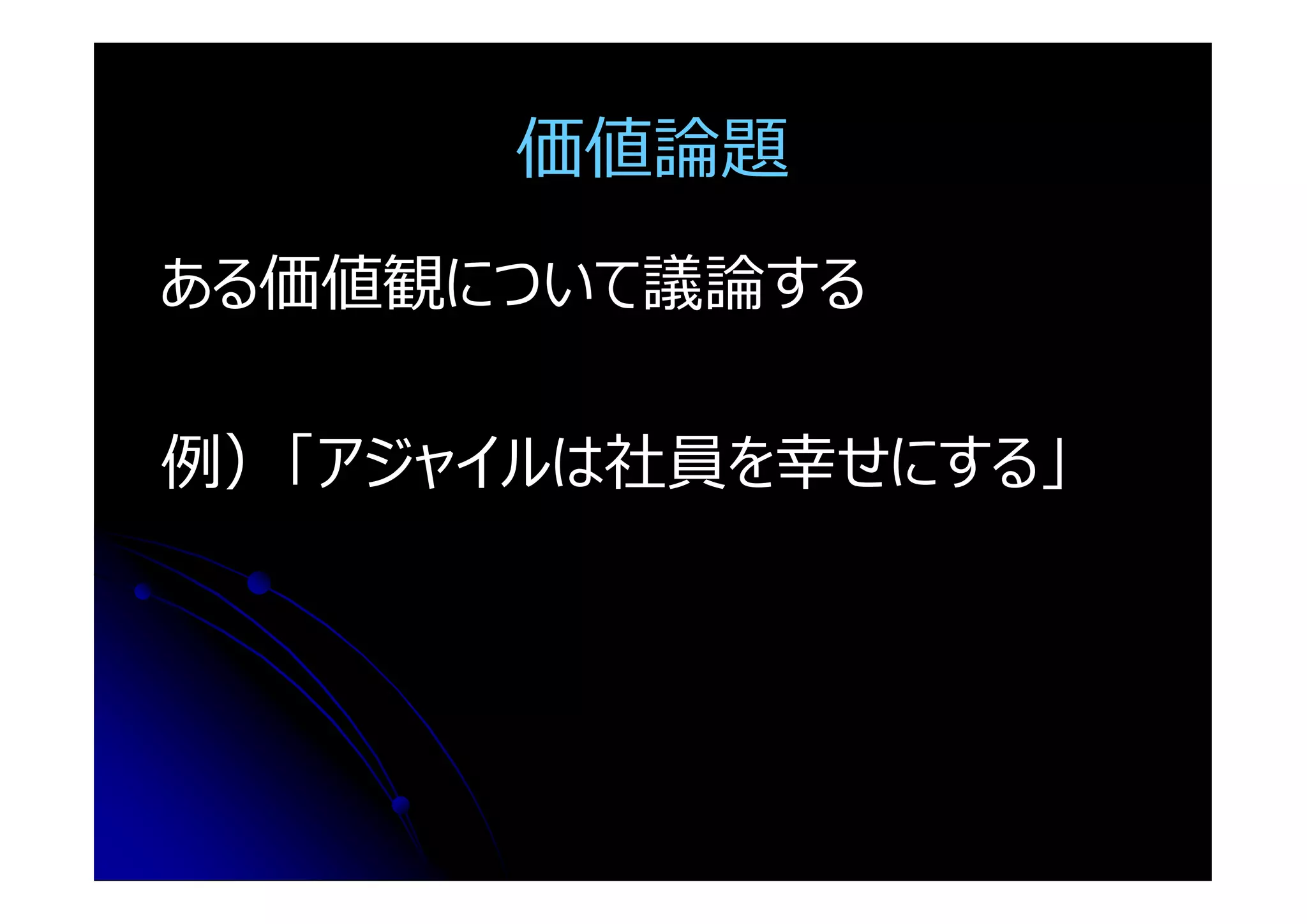 価値論題

ある価値観について議論する

例）「アジャイルは社員を幸せにする」